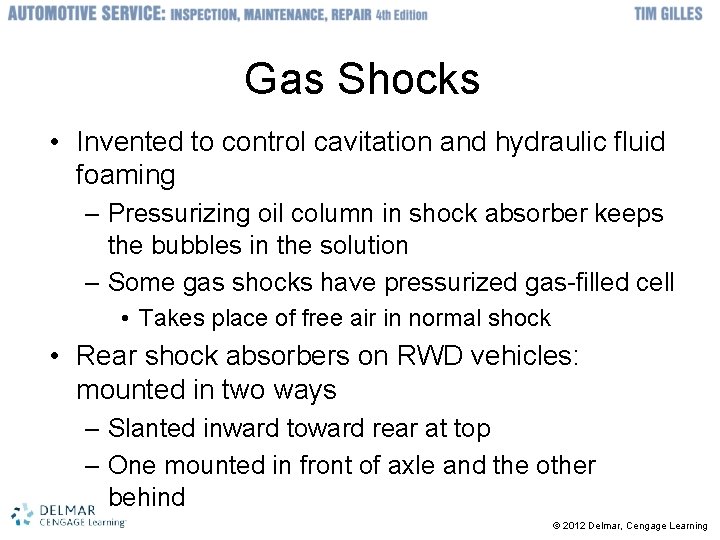 AUTOMOTIVE SERVICE: INSPECTION, MAINTENANCE, REPAIR 4th Edition
TIM GILLES

Gas Shocks

• Invented to control cavitation and hydraulic fluid foaming
– Pressurizing oil column in shock absorber keeps the bubbles in the solution
– Some gas shocks have pressurized gas-filled cell
• Takes place of free air in normal shock
• Rear shock absorbers on RWD vehicles: mounted in two ways
– Slanted inward toward rear at top
– One mounted in front of axle and the other behind

DELMAR CENGAGE Learning

© 2012 Delmar, Cengage Learning